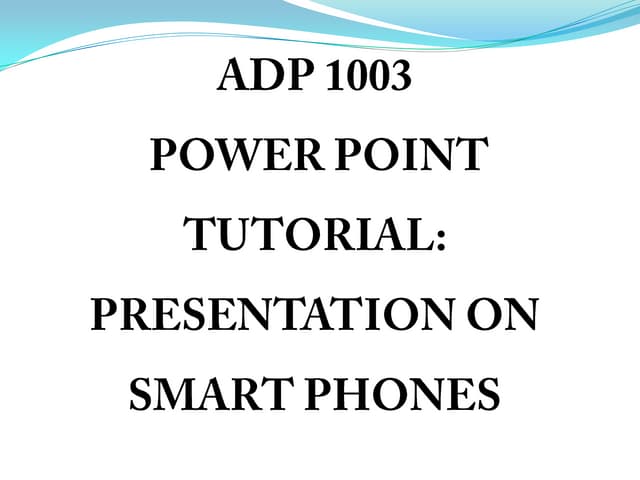 ADP 1003
POWER POINT TUTORIAL: PRESENTATION ON SMART PHONES